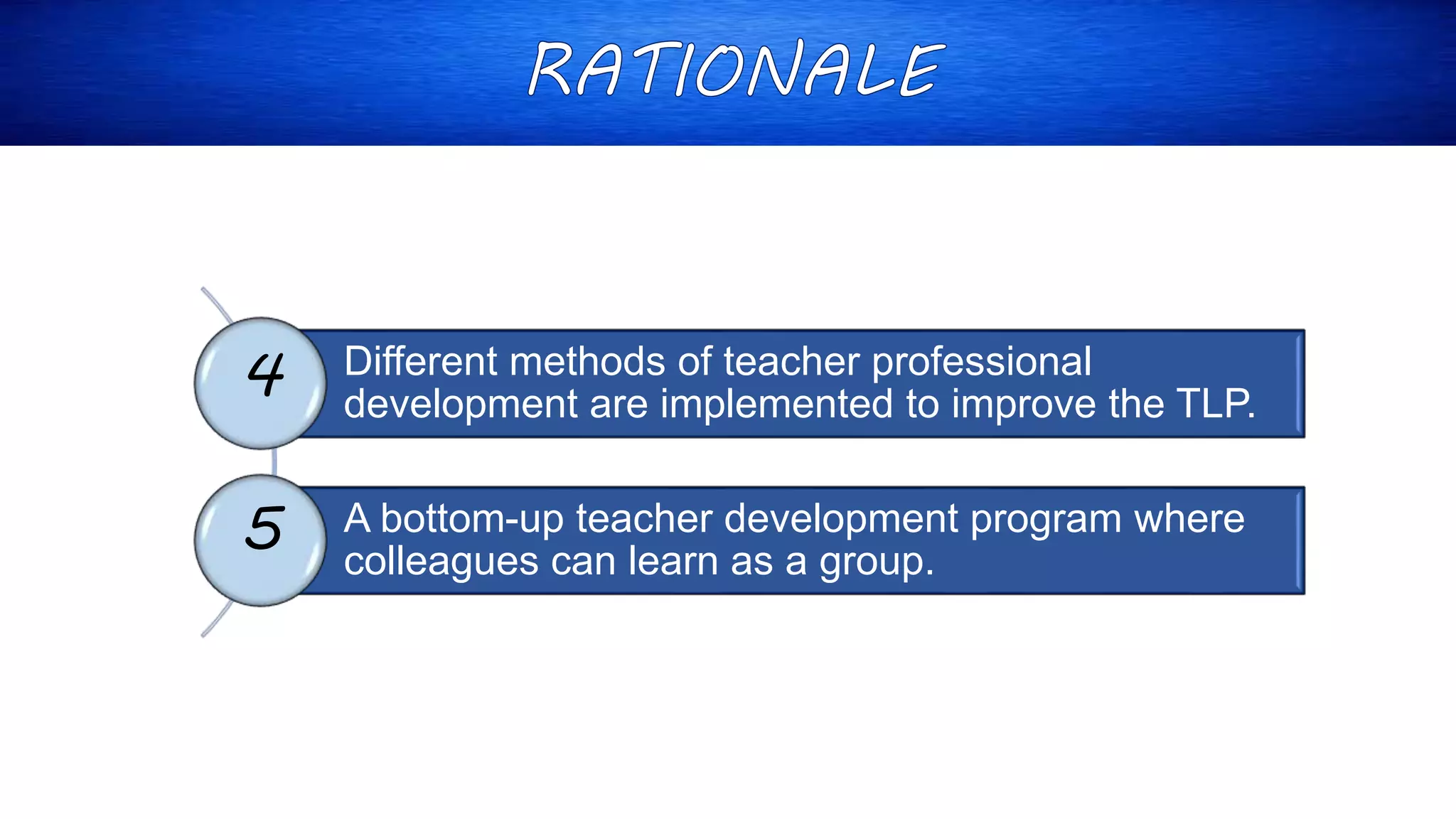 RATIONALE

4

Different methods of teacher professional development are implemented to improve the TLP.

5

A bottom-up teacher development program where colleagues can learn as a group.